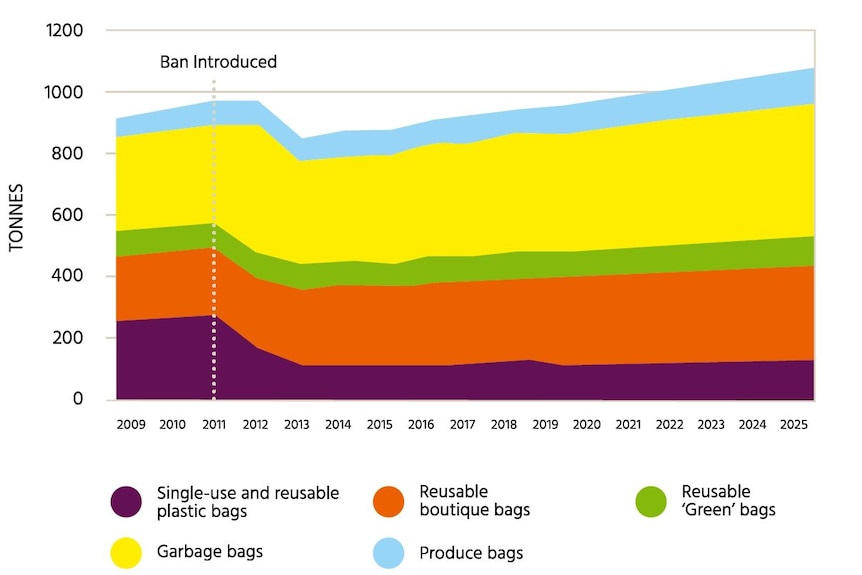 1200

1000

800

600

400

200

0

TONNES

Ban Introduced

2009 2010 2011 2012 2013 2014 2015 2016 2017 2018 2019 2020 2021 2022 2023 2024 2025

Single-use and reusable plastic bags

Reusable boutique bags

Reusable 'Green' bags

Garbage bags

Produce bags